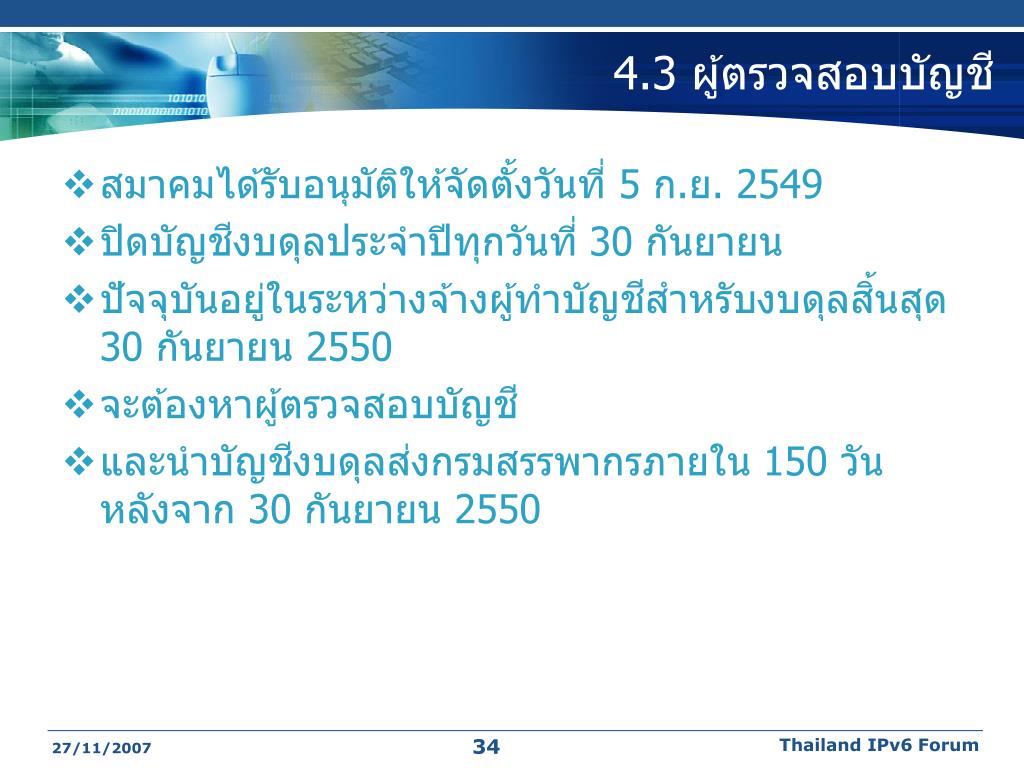 4.3 ผู้ตรวจสอบบัญชี

❖ สมาคมได้รับอนุมัติให้จัดตั้งวันที่ 5 ก.ย. 2549

❖ ปิดบัญชีงบดุลประจำปีทุกวันที่ 30 กันยายน

❖ ปัจจุบันอยู่ในระหว่างจ้างผู้ทำบัญชีสำหรับงบดุลสิ้นสุด 30 กันยายน 2550

❖ จะต้องหาผู้ตรวจสอบบัญชี

❖ และนำบัญชีงบดุลส่งกรมสรรพากรภายใน 150 วัน หลังจาก 30 กันยายน 2550

27/11/2007 34 Thailand IPv6 Forum